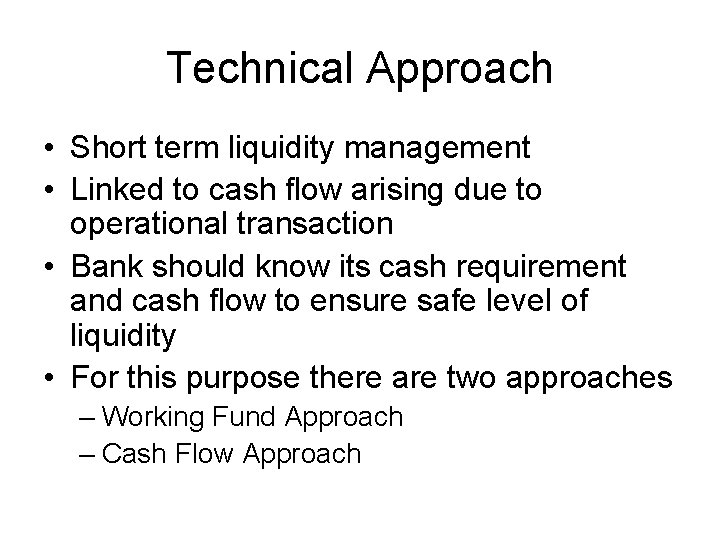 Technical Approach

• Short term liquidity management
• Linked to cash flow arising due to operational transaction
• Bank should know its cash requirement and cash flow to ensure safe level of liquidity
• For this purpose there are two approaches
– Working Fund Approach
– Cash Flow Approach